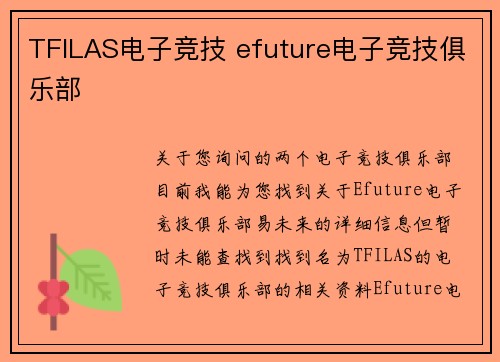 TFILAS电子竞技 efuture电子竞技俱乐部

关于您询问的两个电子竞技俱乐部目前我能为您找到关于Efuture电子竞技俱乐部易未来的详细信息但暂时未能查找到找到名为TFILAS的电子竞技俱乐部的相关资料Efuture电